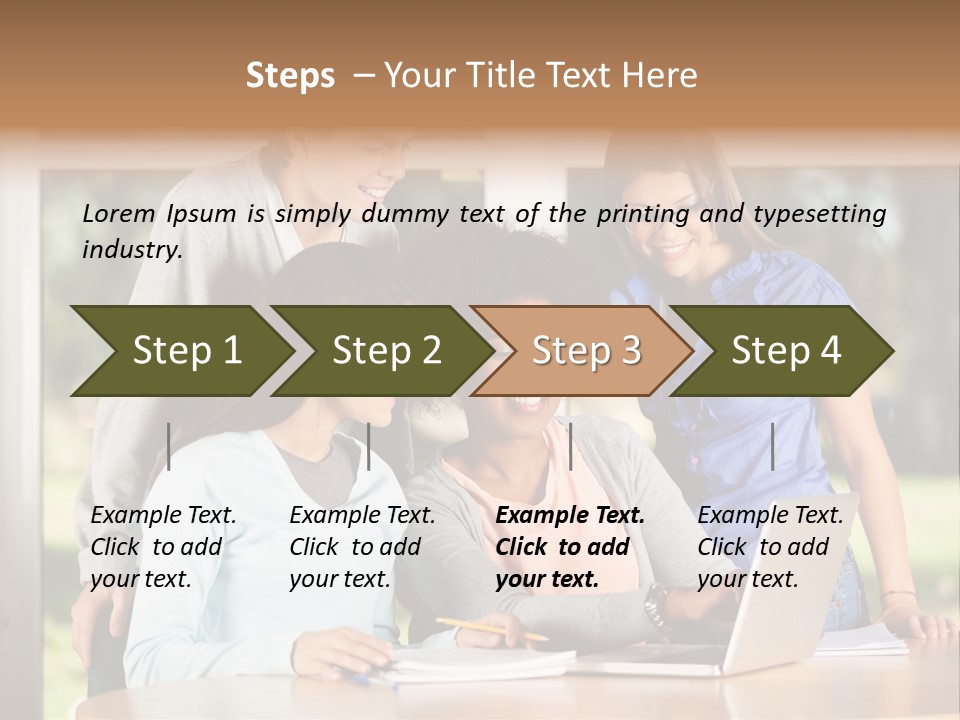 Steps – Your Title Text Here

Lorem Ipsum is simply dummy text of the printing and typesetting industry.

Step 1

Step 2

Step 3

Step 4

Example Text. Click to add your text.

Example Text. Click to add your text.

Example Text. Click to add your text.

Example Text. Click to add your text.